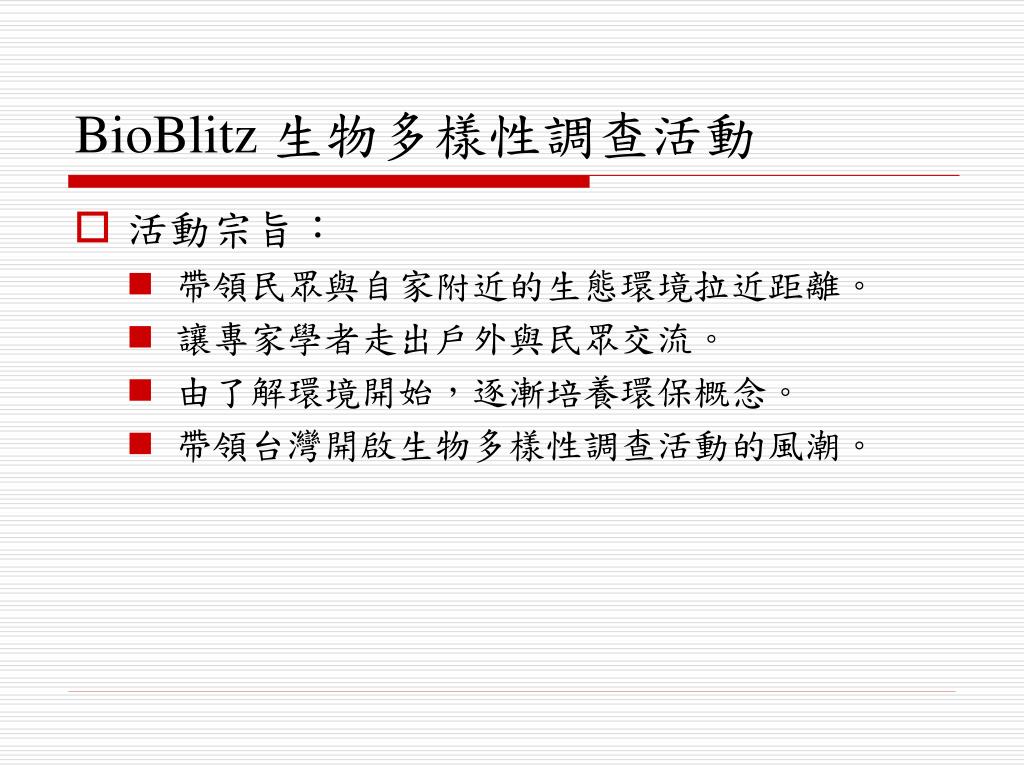 BioBlitz 生物多樣性調查活動

活動宗旨：

帶領民眾與自家附近的生態環境拉近距離。

讓專家學者走出戶外與民眾交流。

由了解環境開始，逐漸培養環保概念。

帶領台灣開啟生物多樣性調查活動的風潮。